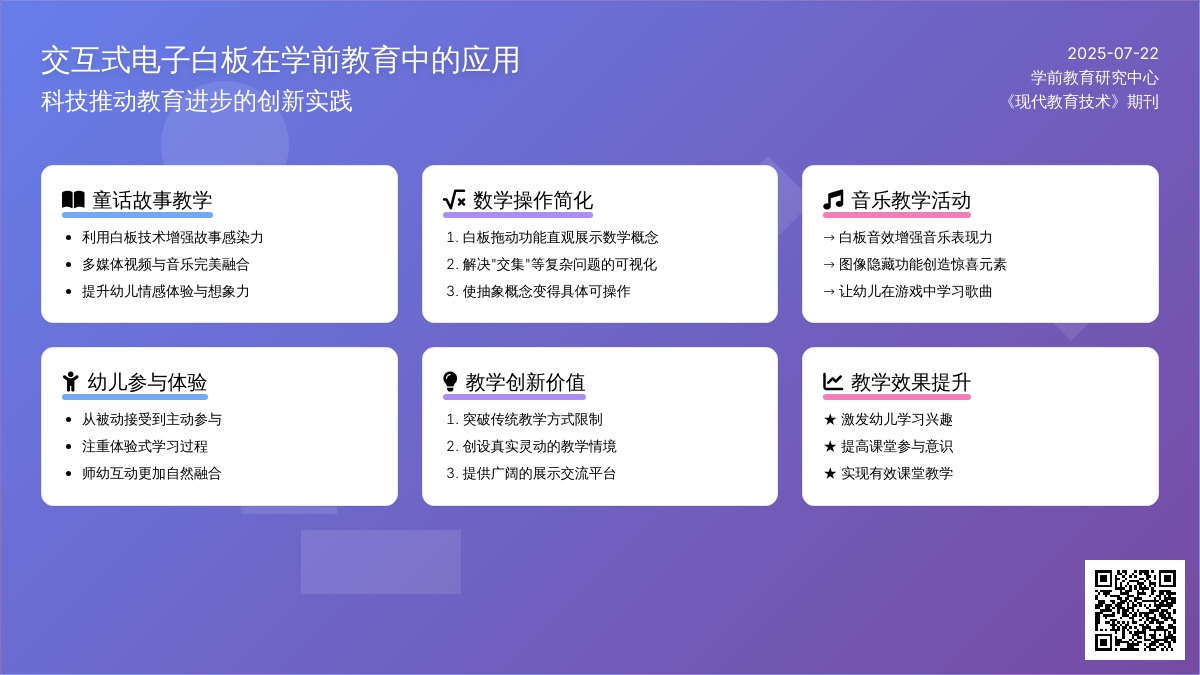 交互式电子白板在学前教育中的应用

科技推动教育进步的创新实践

2025-07-22
学前教育研究中心
《现代教育技术》期刊

童话故事教学

- 利用白板技术增强故事感染力
- 多媒体视频与音乐完美融合
- 提升幼儿情感体验与想象力

数学操作简化

1. 白板拖动功能直观展示数学概念
2. 解决"交集"等复杂问题的可视化
3. 使抽象概念变得具体可操作

音乐教学活动

→ 白板音效增强音乐表现力
→ 图像隐藏功能创造惊喜元素
→ 让幼儿在游戏中学习歌曲

幼儿参与体验

- 从被动接受到主动参与
- 注重体验式学习过程
- 师幼互动更加自然融合

教学创新价值

1. 突破传统教学方式限制
2. 创设真实灵动的教学情境
3. 提供广阔的展示交流平台

教学效果提升

★ 激发幼儿学习兴趣
★ 提高课堂参与意识
★ 实现有效课堂教学